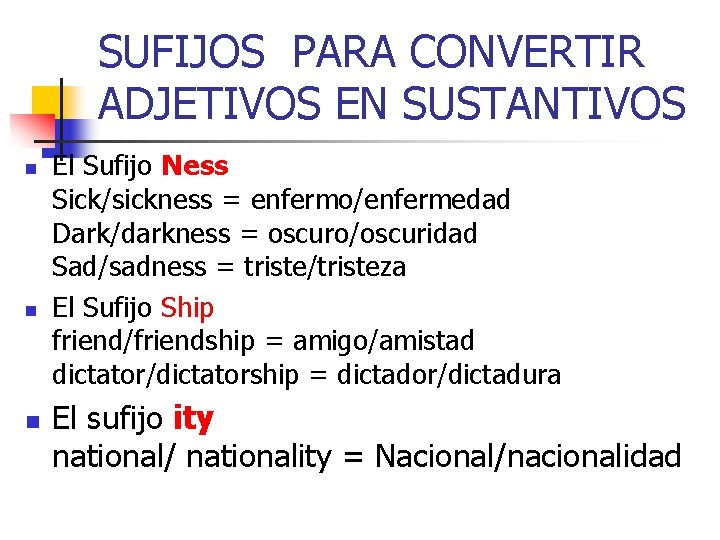 SUFIJOS PARA CONVERTIR ADJETIVOS EN SUSTANTIVOS

El Sufijo Ness
Sick/sickness = enfermo/enfermedad
Dark/darkness = oscuro/oscuridad
Sad/sadness = triste/tristeza

El Sufijo Ship
friend/friendship = amigo/amistad
dictator/dictatorship = dictador/dictadura

El sufijo ity
national/ nationality = Nacional/nacionalidad